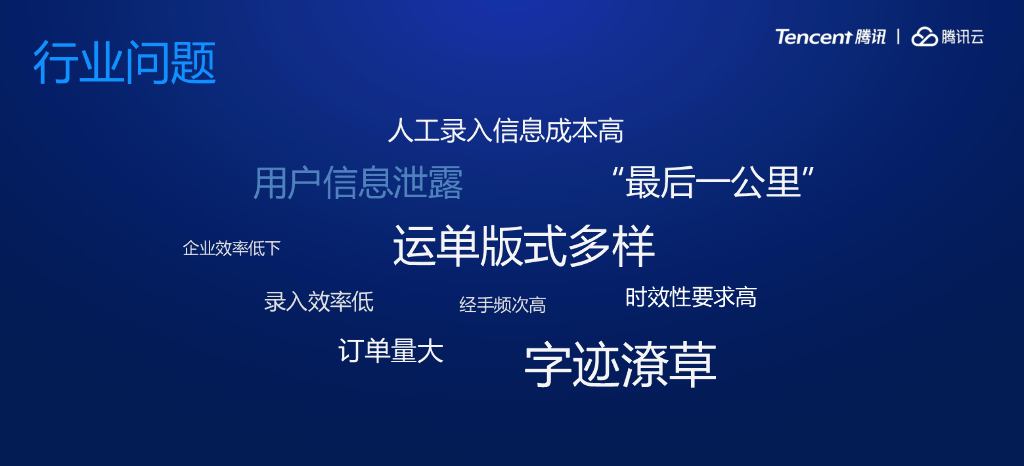 行业问题

Tencent 腾讯 | 腾讯云

人工录入信息成本高

用户信息泄露

“最后一公里”

企业效率低下

运单版式多样

录入效率低

经手频次高

时效性要求高

订单量大

字迹潦草